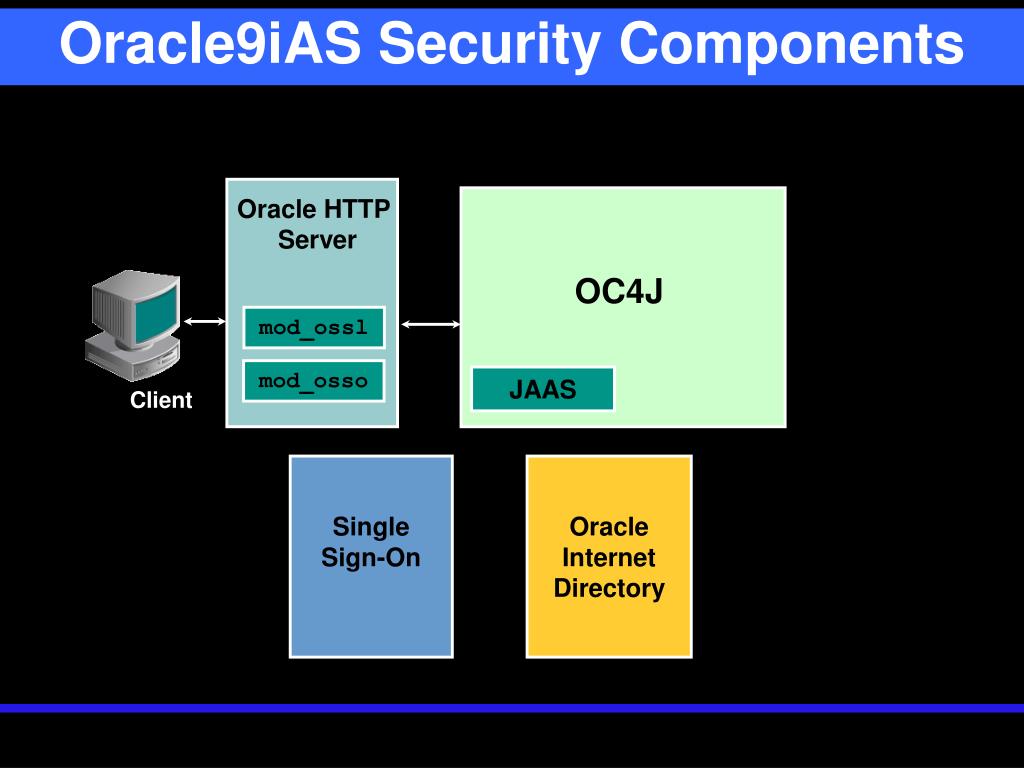 Oracle9iAS Security Components

Client

Oracle HTTP Server

mod_ossl

mod_osso

OC4J

JAAS

Single Sign-On

Oracle Internet Directory